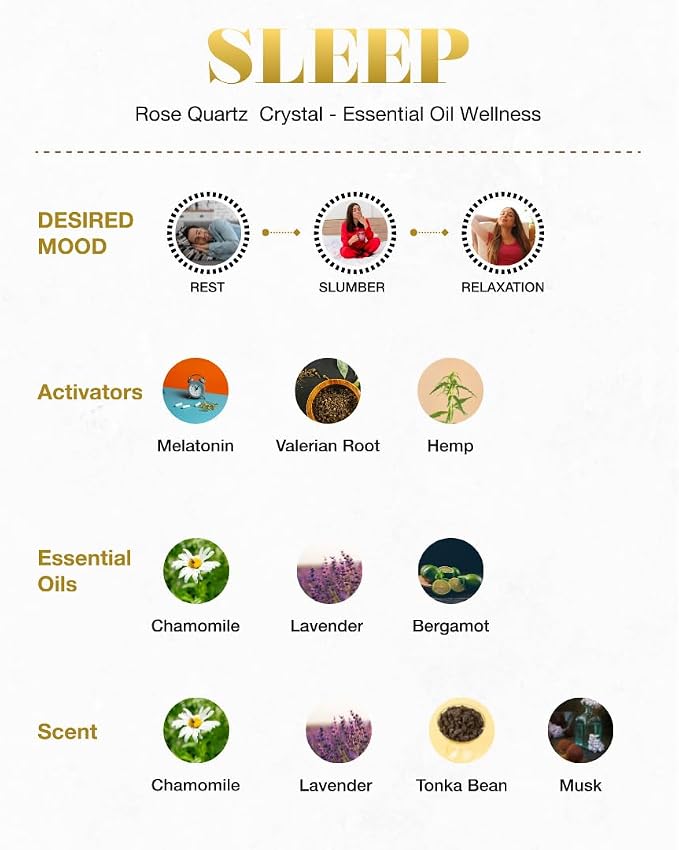 SLEEP

Rose Quartz Crystal - Essential Oil Wellness

DESIRED MOOD

REST

SLUMBER

RELAXATION

Activators

Melatonin

Valerian Root

Hemp

Essential Oils

Chamomile

Lavender

Bergamot

Scent

Chamomile

Lavender

Tonka Bean

Musk